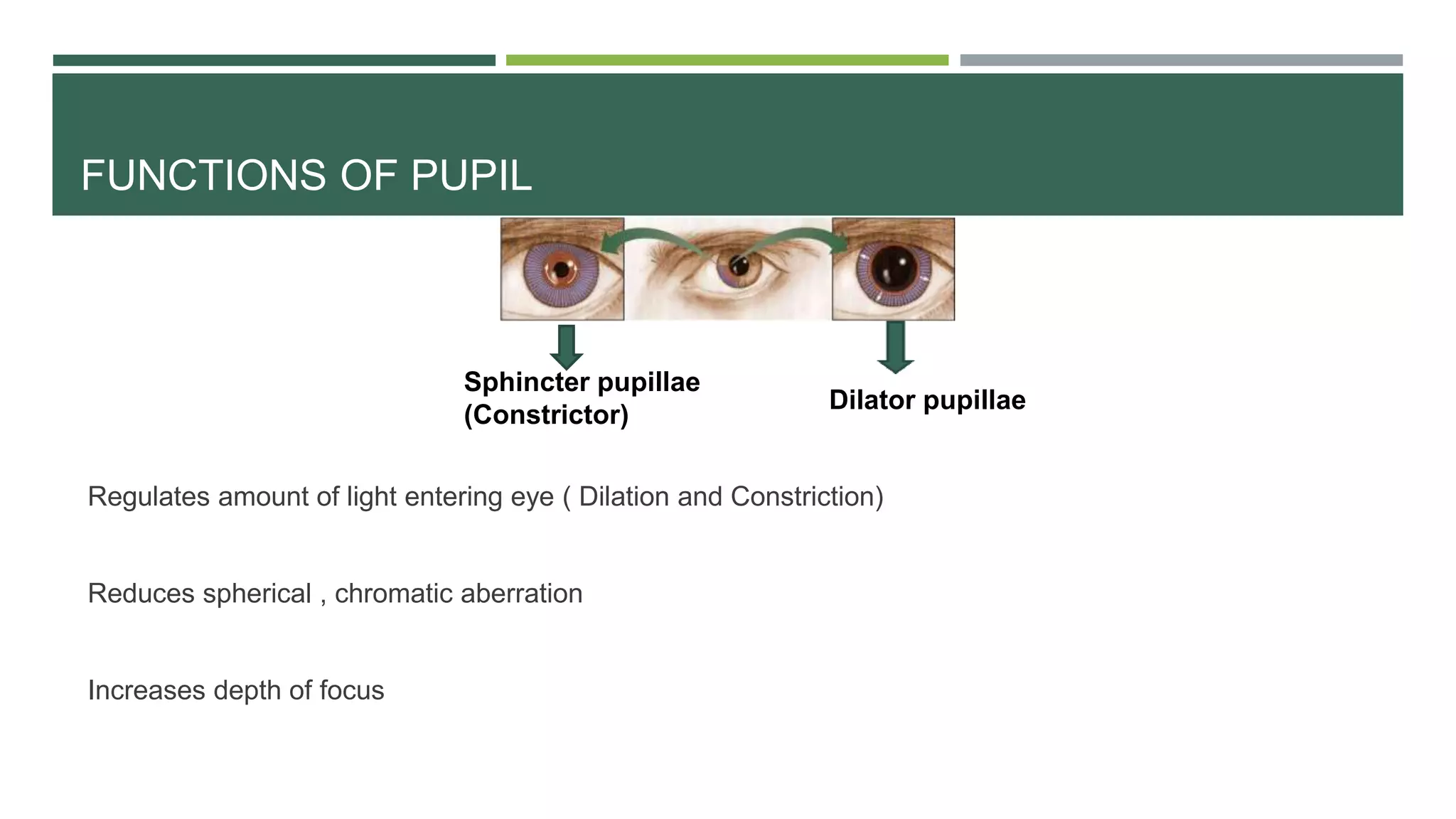 FUNCTIONS OF PUPIL

Sphincter pupillae (Constrictor)

Dilator pupillae

Regulates amount of light entering eye ( Dilation and Constriction)

Reduces spherical , chromatic aberration

Increases depth of focus